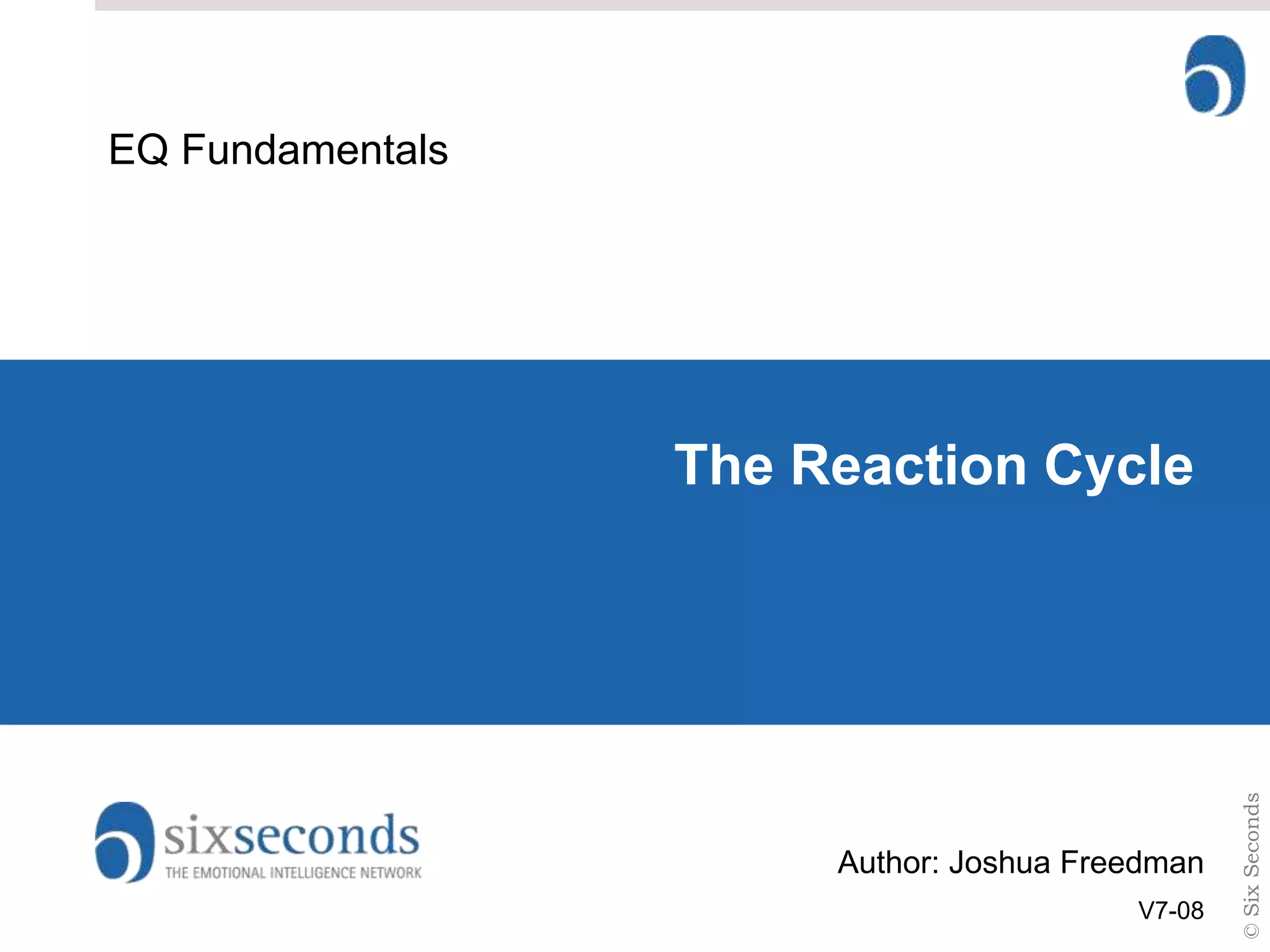 EQ Fundamentals

The Reaction Cycle

sixseconds
THE EMOTIONAL INTELLIGENCE NETWORK

Author: Joshua Freedman

V7-08

© Six Seconds